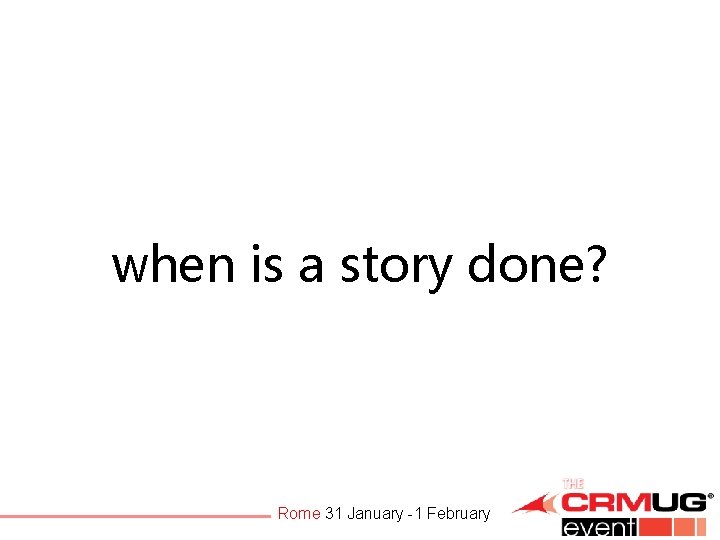 when is a story done?

Rome 31 January - 1 February

THE CRMUG® event